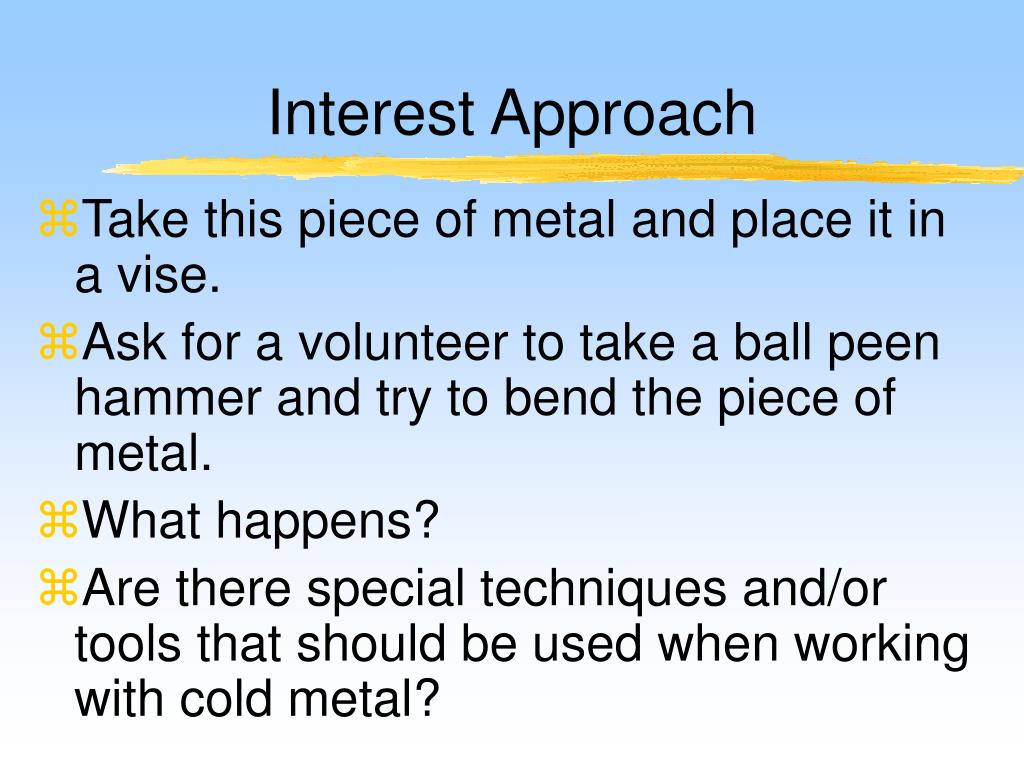 Interest Approach

⌘Take this piece of metal and place it in a vise.

⌘Ask for a volunteer to take a ball peen hammer and try to bend the piece of metal.

⌘What happens?

⌘Are there special techniques and/or tools that should be used when working with cold metal?